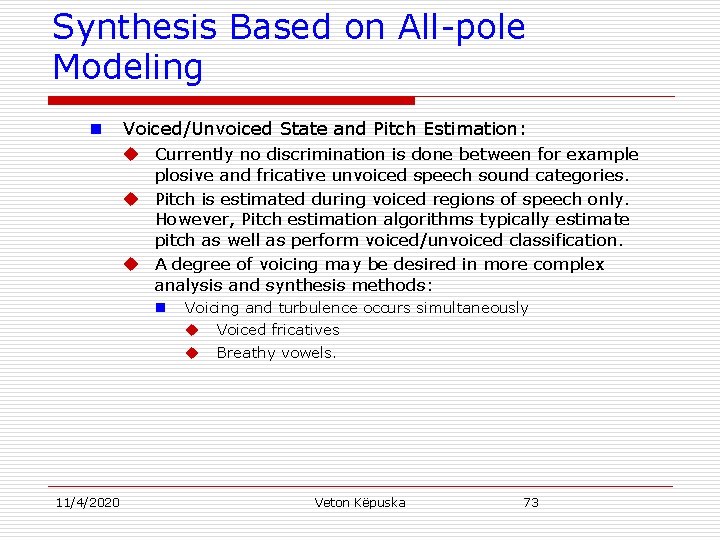 Synthesis Based on All-pole Modeling

Voiced/Unvoiced State and Pitch Estimation:

Currently no discrimination is done between for example plosive and fricative unvoiced speech sound categories.

Pitch is estimated during voiced regions of speech only. However, Pitch estimation algorithms typically estimate pitch as well as perform voiced/unvoiced classification.

A degree of voicing may be desired in more complex analysis and synthesis methods:

Voicing and turbulence occurs simultaneously

Voiced fricatives

Breathy vowels.

11/4/2020 Veton Këpuska 73